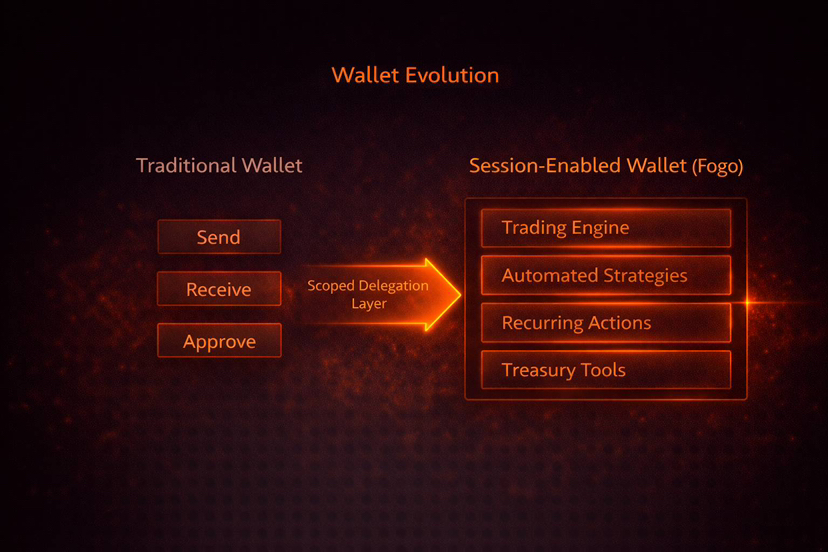 Wallet Evolution

Traditional Wallet

Send

Receive

Approve

Scoped Delegation Layer

Session-Enabled Wallet (Fogo)

Trading Engine

Automated Strategies

Recurring Actions

Treasury Tools